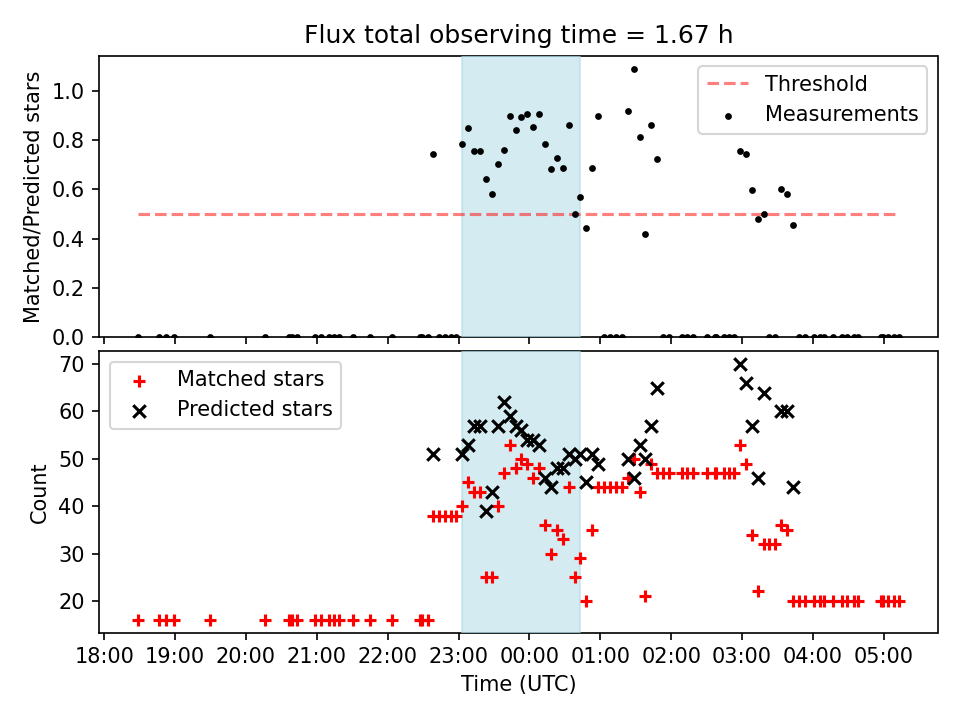 Flux total observing time = 1.67 h

Matched/Predicted stars

1.0
0.8
0.6
0.4
0.2
0.0

Threshold
Measurements

Count

70
60
50
40
30
20

Matched stars
Predicted stars

18:00 19:00 20:00 21:00 22:00 23:00 00:00 01:00 02:00 03:00 04:00 05:00

Time (UTC)